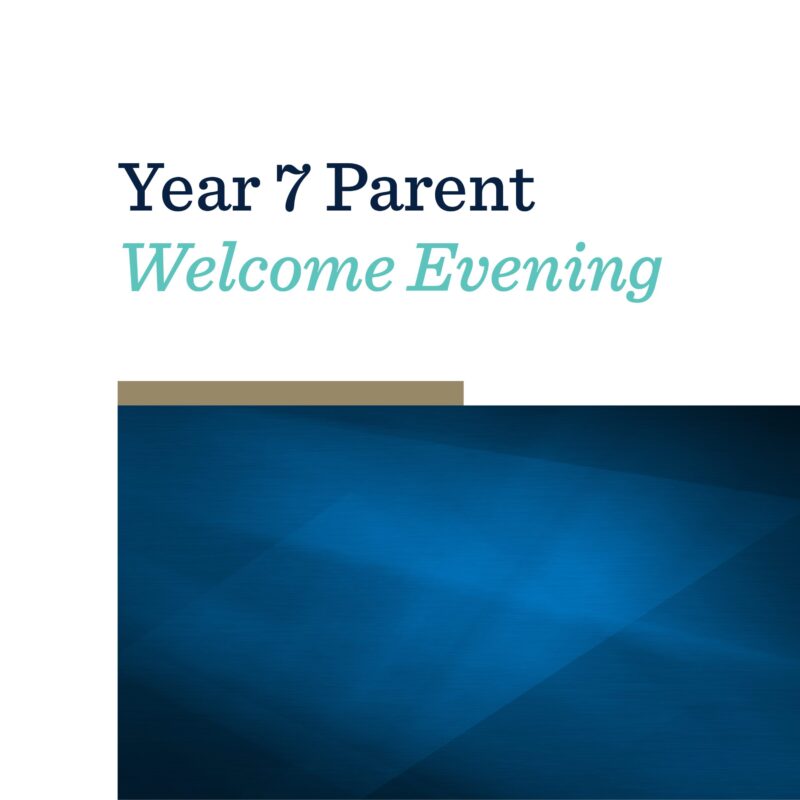 Year 7 Parent
Welcome Evening